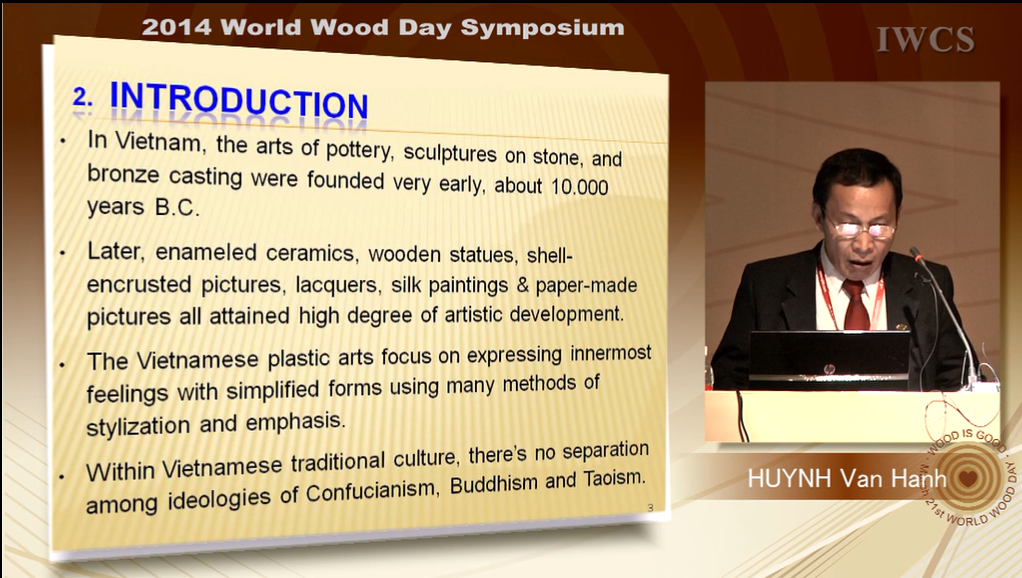 2014 World Wood Day Symposium

IWCS

2. INTRODUCTION

• In Vietnam, the arts of pottery, sculptures on stone, and bronze casting were founded very early, about 10.000 years B.C.

• Later, enameled ceramics, wooden statues, shell-encrusted pictures, lacquers, silk paintings & paper-made pictures all attained high degree of artistic development.

• The Vietnamese plastic arts focus on expressing innermost feelings with simplified forms using many methods of stylization and emphasis.

• Within Vietnamese traditional culture, there's no separation among ideologies of Confucianism, Buddhism and Taoism.

3

HUYNH Van Hanh

WOOD IS GOOD · March 21st WORLD WOOD DAY